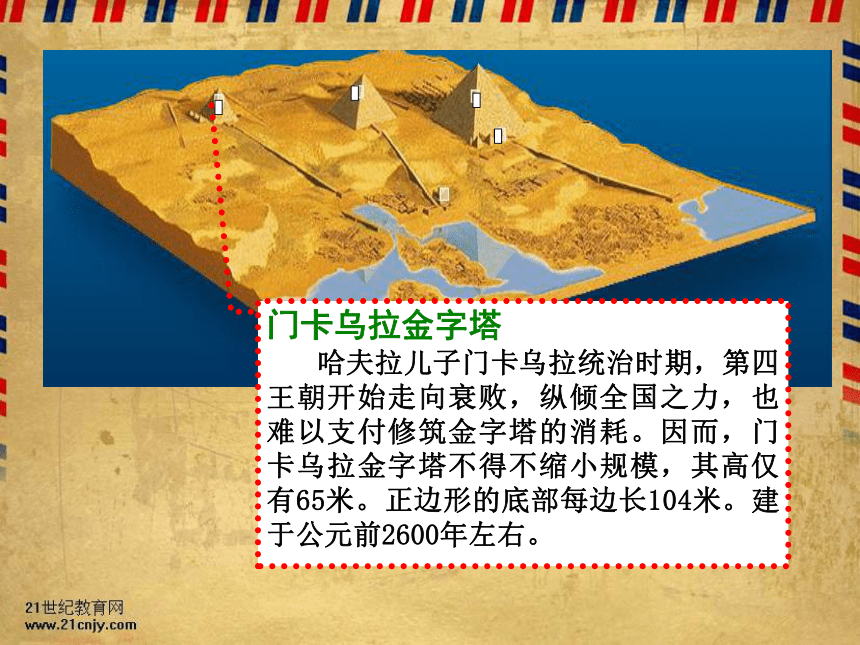 门卡乌拉金字塔

哈夫拉儿子门卡乌拉统治时期，第四王朝开始走向衰败，纵倾全国之力，也难以支付修筑金字塔的消耗。因而，门卡乌拉金字塔不得不缩小规模，其高仅有65米。正边形的底部每边长104米。建于公元前2600年左右。

21世纪教育网
www.21cnjy.com